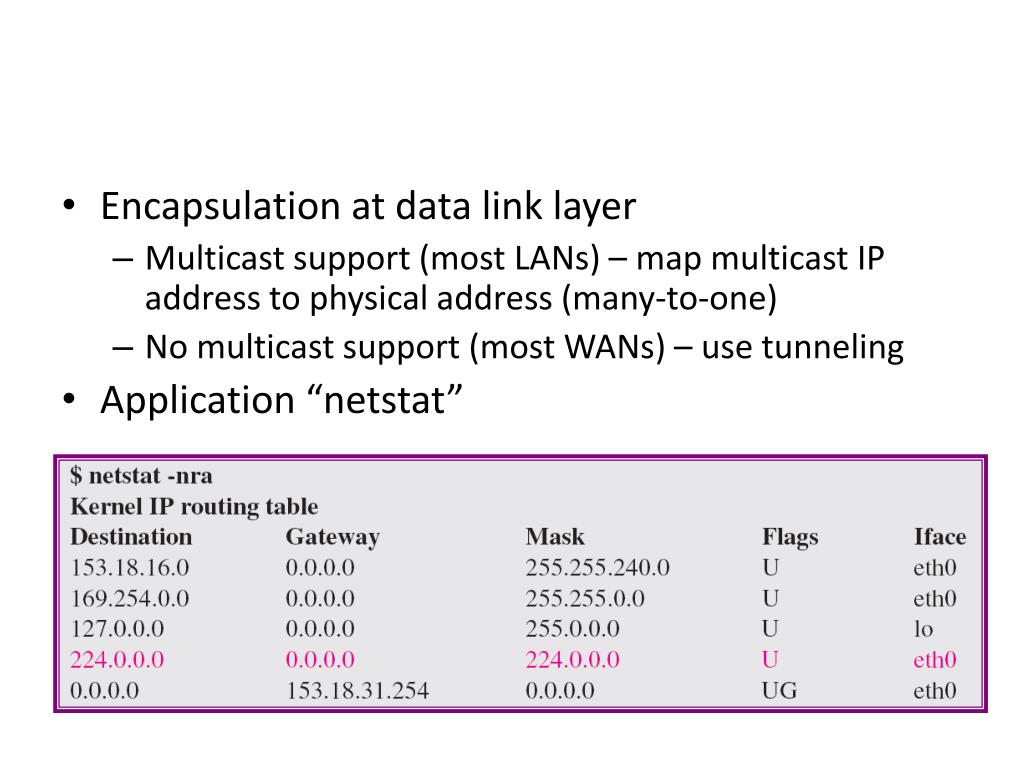 • Encapsulation at data link layer
– Multicast support (most LANs) – map multicast IP address to physical address (many-to-one)
– No multicast support (most WANs) – use tunneling
• Application “netstat”

$ netstat -nra
Kernel IP routing table

| Destination | Gateway | Mask | Flags | Iface |
|---|---|---|---|---|
| 153.18.16.0 | 0.0.0.0 | 255.255.240.0 | U | eth0 |
| 169.254.0.0 | 0.0.0.0 | 255.255.0.0 | U | eth0 |
| 127.0.0.0 | 0.0.0.0 | 255.0.0.0 | U | lo |
| 224.0.0.0 | 0.0.0.0 | 224.0.0.0 | U | eth0 |
| 0.0.0.0 | 153.18.31.254 | 0.0.0.0 | UG | eth0 |